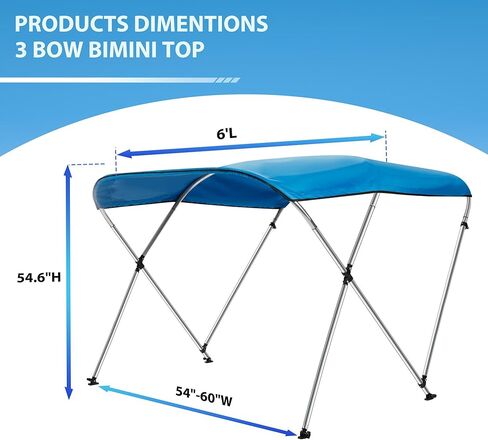 PRODUCTS DIMENTIONS
3 BOW BIMINI TOP

6'L

54.6"H

54"-60"W